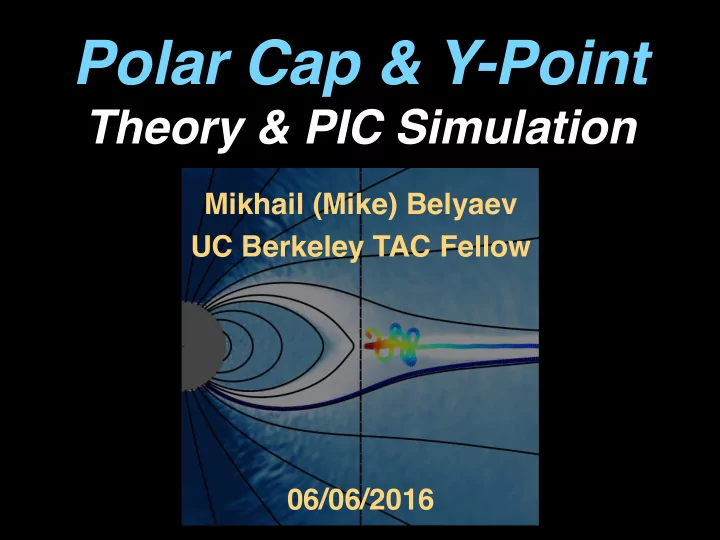 Polar Cap & Y-Point
Theory & PIC Simulation

Mikhail (Mike) Belyaev
UC Berkeley TAC Fellow

06/06/2016